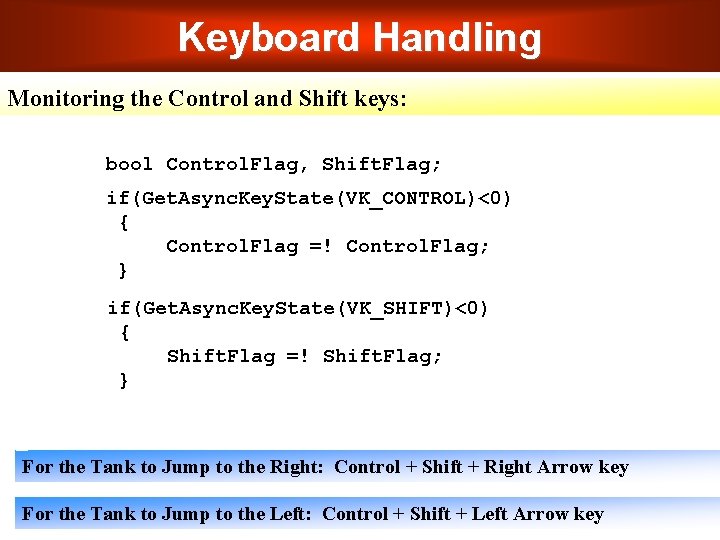 Keyboard Handling

Monitoring the Control and Shift keys:

bool ControlFlag, ShiftFlag;

if(GetAsyncKeyState(VK_CONTROL)<0)
{
ControlFlag =! ControlFlag;
}

if(GetAsyncKeyState(VK_SHIFT)<0)
{
ShiftFlag =! ShiftFlag;
}

For the Tank to Jump to the Right: Control + Shift + Right Arrow key

For the Tank to Jump to the Left: Control + Shift + Left Arrow key